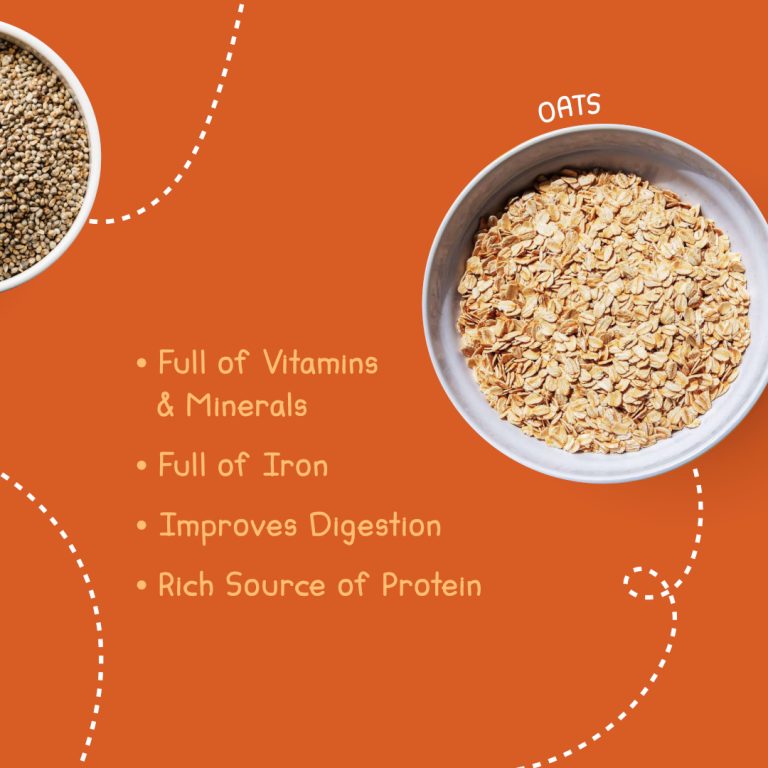 OATS

• Full of Vitamins & Minerals

• Full of Iron

• Improves Digestion

• Rich Source of Protein